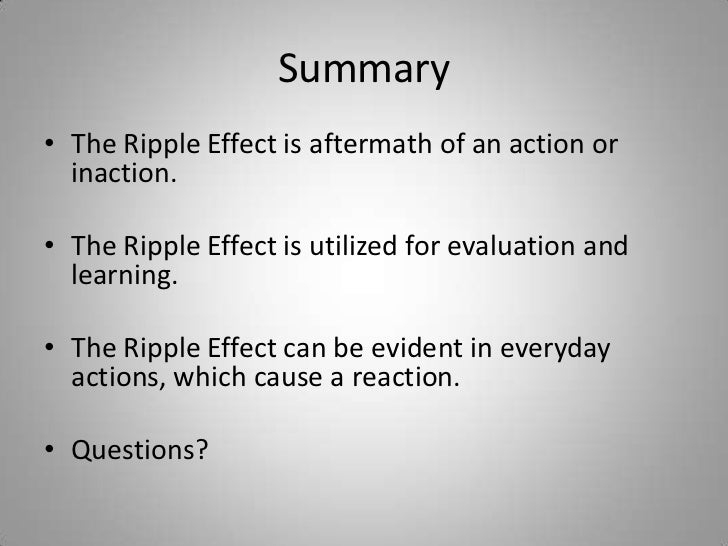 Summary

• The Ripple Effect is aftermath of an action or inaction.

• The Ripple Effect is utilized for evaluation and learning.

• The Ripple Effect can be evident in everyday actions, which cause a reaction.

• Questions?